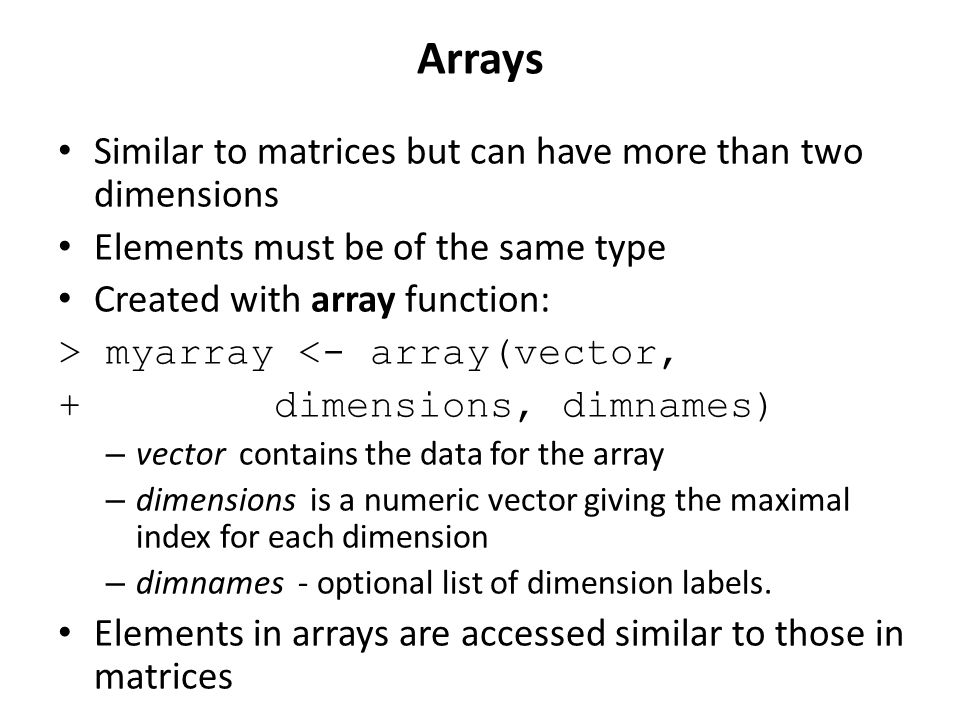 Arrays

• Similar to matrices but can have more than two dimensions

• Elements must be of the same type

• Created with array function:

> myarray <- array(vector,
+ dimensions, dimnames)

– vector contains the data for the array

– dimensions is a numeric vector giving the maximal index for each dimension

– dimnames - optional list of dimension labels.

• Elements in arrays are accessed similar to those in matrices